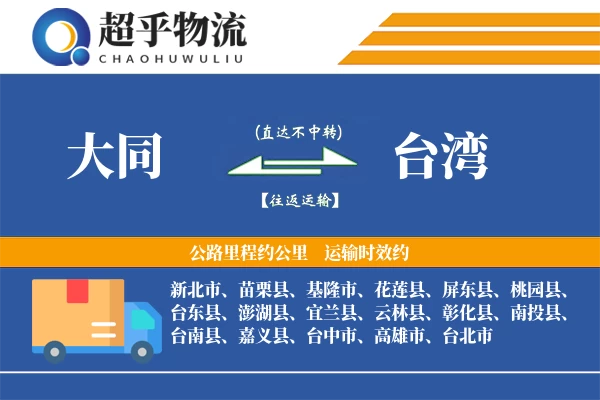 超乎物流
CHAOHUWULIU

大同

(直达不中转)

【往返运输】

台湾

公路里程约公里　运输时效约

新北市、苗栗县、基隆市、花莲县、屏东县、桃园县、台东县、澎湖县、宜兰县、云林县、彰化县、南投县、台南县、嘉义县、台中市、高雄市、台北市